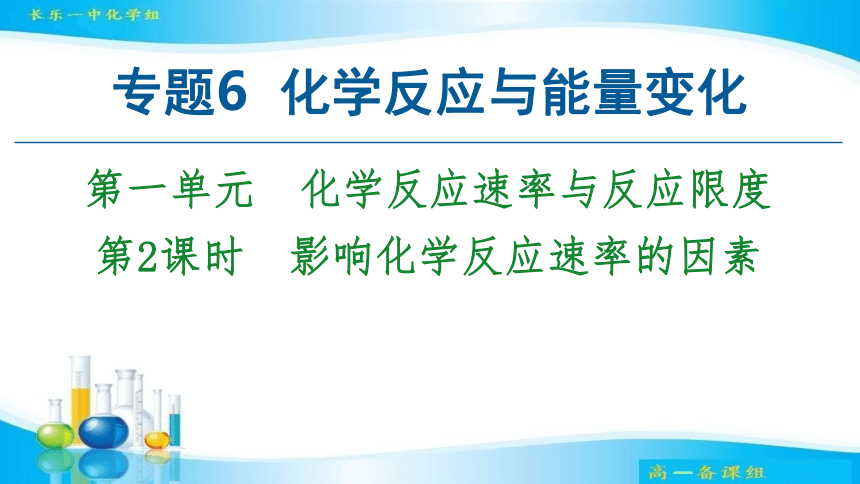 长乐一中化学组

专题6 化学反应与能量变化

第一单元 化学反应速率与反应限度

第2课时 影响化学反应速率的因素

高一备课组